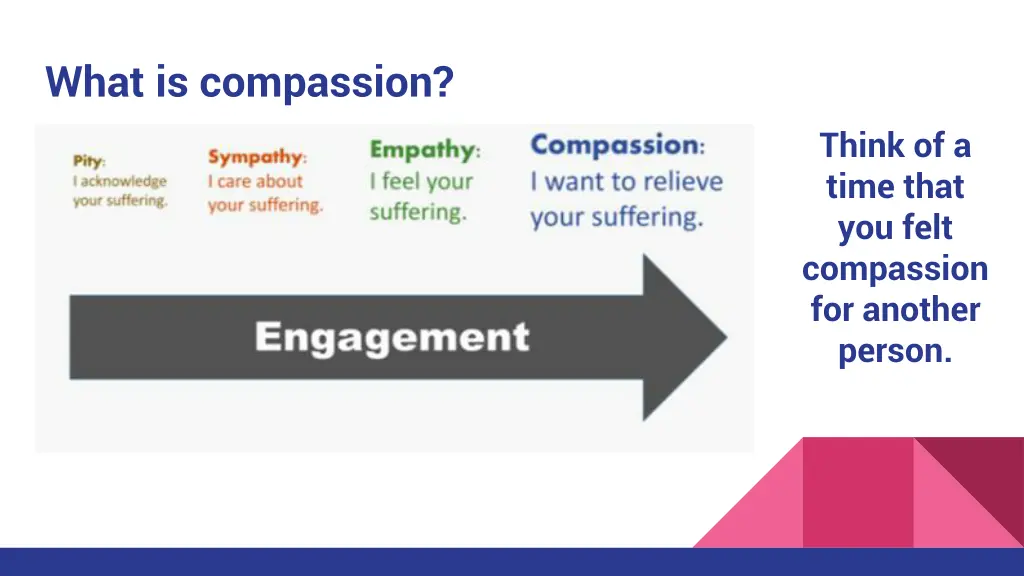 What is compassion?

Pity: I acknowledge your suffering.

Sympathy: I care about your suffering.

Empathy: I feel your suffering.

Compassion: I want to relieve your suffering.

Engagement

Think of a time that you felt compassion for another person.